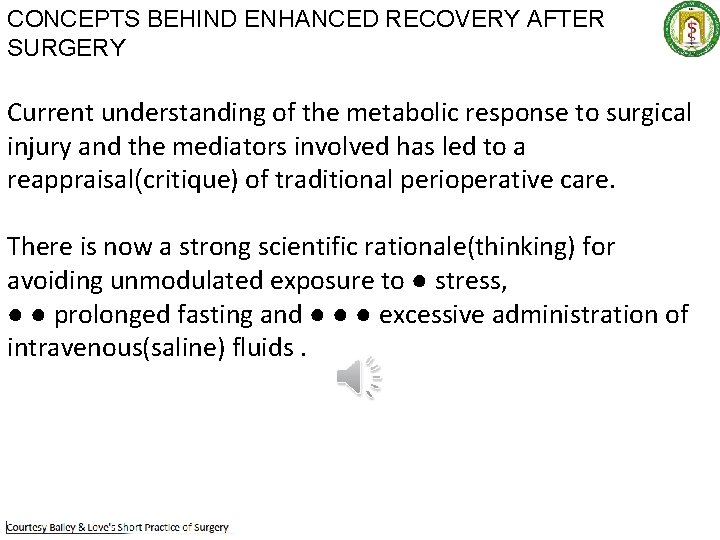 CONCEPTS BEHIND ENHANCED RECOVERY AFTER SURGERY

Current understanding of the metabolic response to surgical injury and the mediators involved has led to a reappraisal(critique) of traditional perioperative care.

There is now a strong scientific rationale(thinking) for avoiding unmodulated exposure to ● stress,
● ● prolonged fasting and ● ● ● excessive administration of intravenous(saline) fluids .

Courtesy Bailey & Love's Short Practice of Surgery